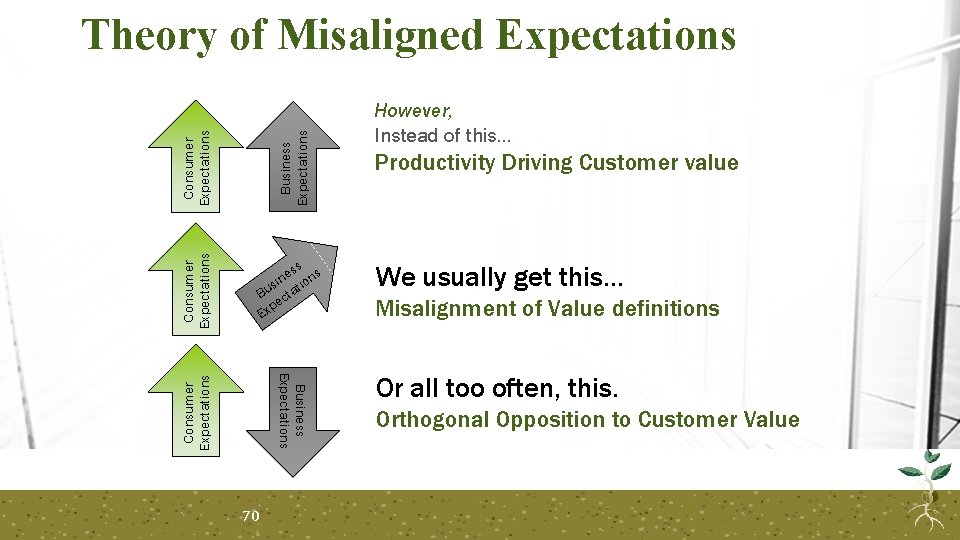 Theory of Misaligned Expectations

Consumer Expectations

Business Expectations

However,
Instead of this…
Productivity Driving Customer value

Consumer Expectations

Business Expectations

We usually get this…
Misalignment of Value definitions

Consumer Expectations

Business Expectations

Or all too often, this.
Orthogonal Opposition to Customer Value

70